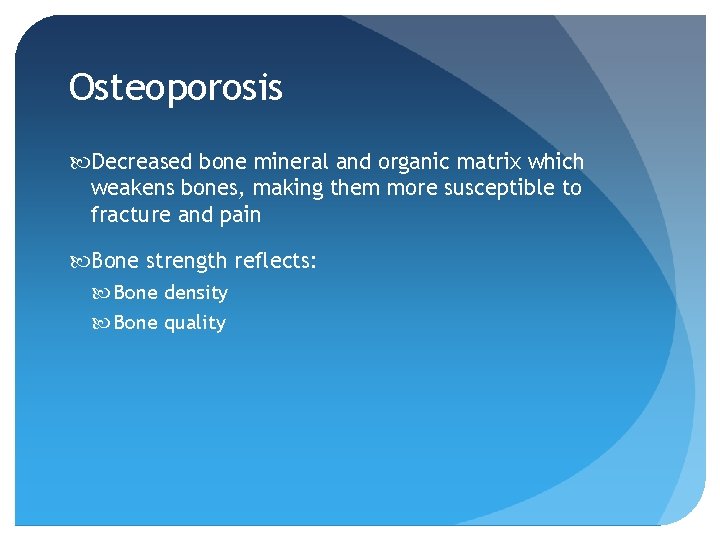 Osteoporosis

Decreased bone mineral and organic matrix which weakens bones, making them more susceptible to fracture and pain

Bone strength reflects:

Bone density

Bone quality